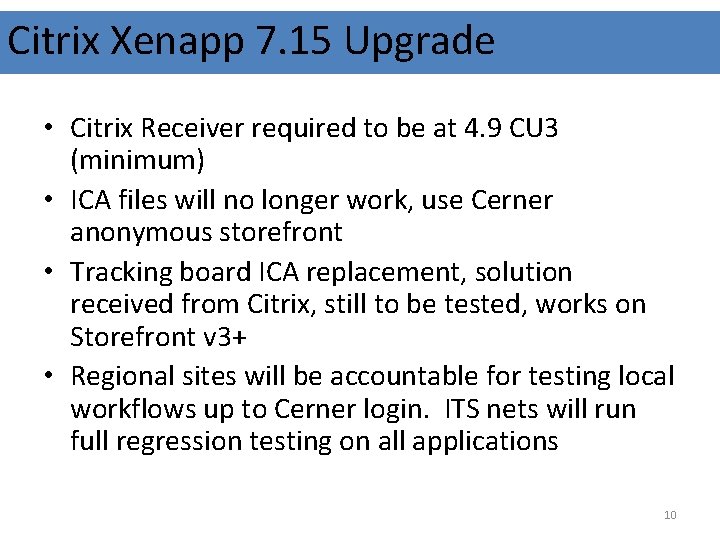 Citrix Xenapp 7.15 Upgrade

• Citrix Receiver required to be at 4.9 CU3 (minimum)
• ICA files will no longer work, use Cerner anonymous storefront
• Tracking board ICA replacement, solution received from Citrix, still to be tested, works on Storefront v3+
• Regional sites will be accountable for testing local workflows up to Cerner login. ITS nets will run full regression testing on all applications

10